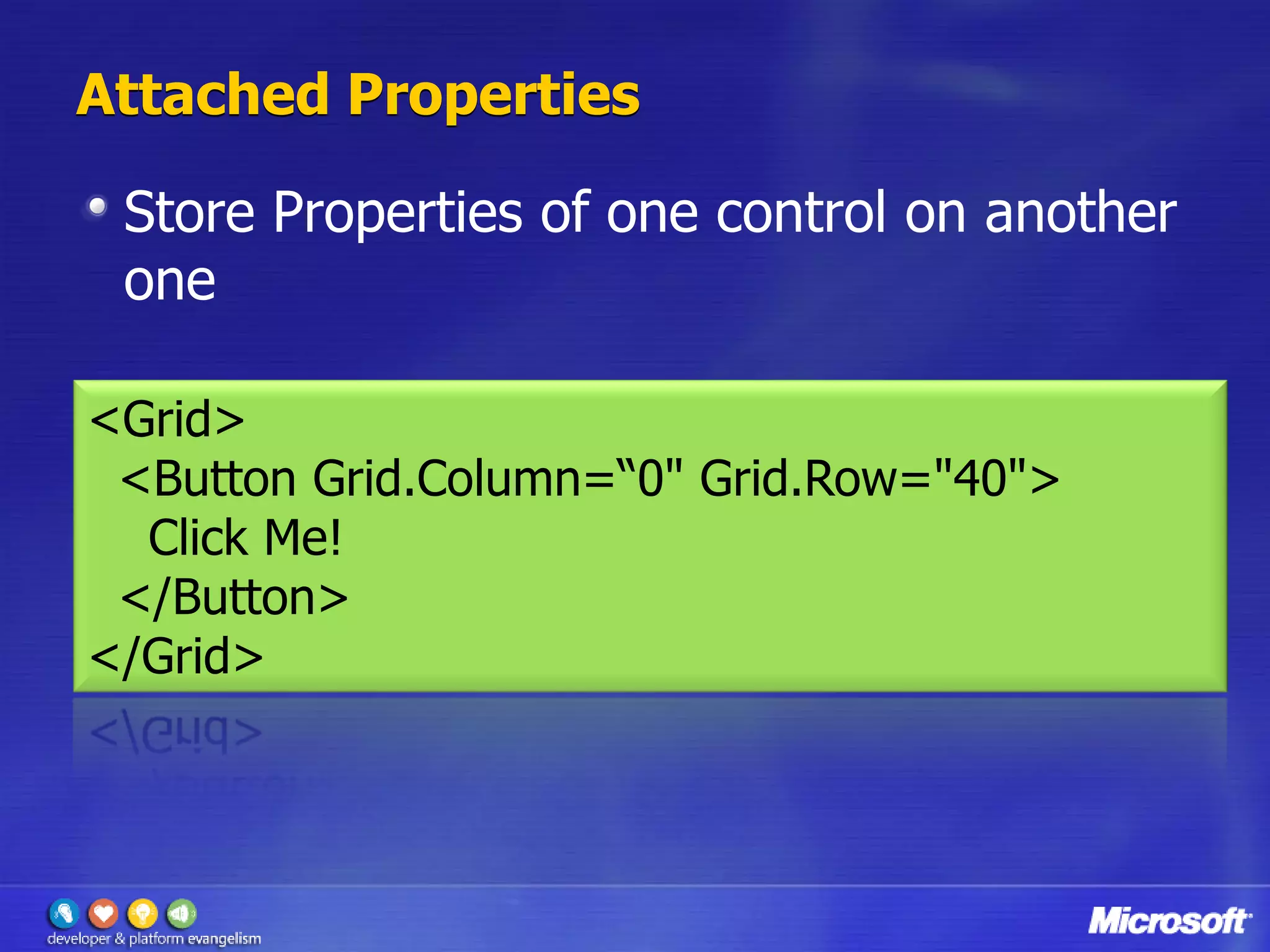 Attached Properties

Store Properties of one control on another one

<Grid>
  <Button Grid.Column=“0" Grid.Row="40">
    Click Me!
  </Button>
</Grid>

developer & platform evangelism

Microsoft